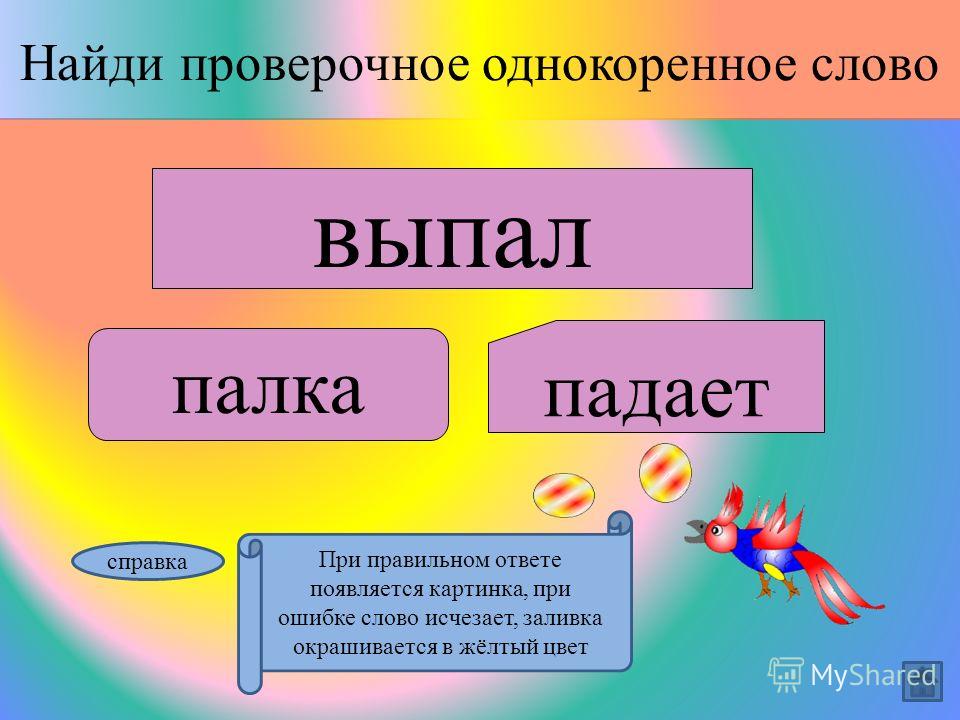 Найди проверочное однокоренное слово

выпал

палка

падает

справка

При правильном ответе появляется картинка, при ошибке слово исчезает, заливка окрашивается в жёлтый цвет

MyShared